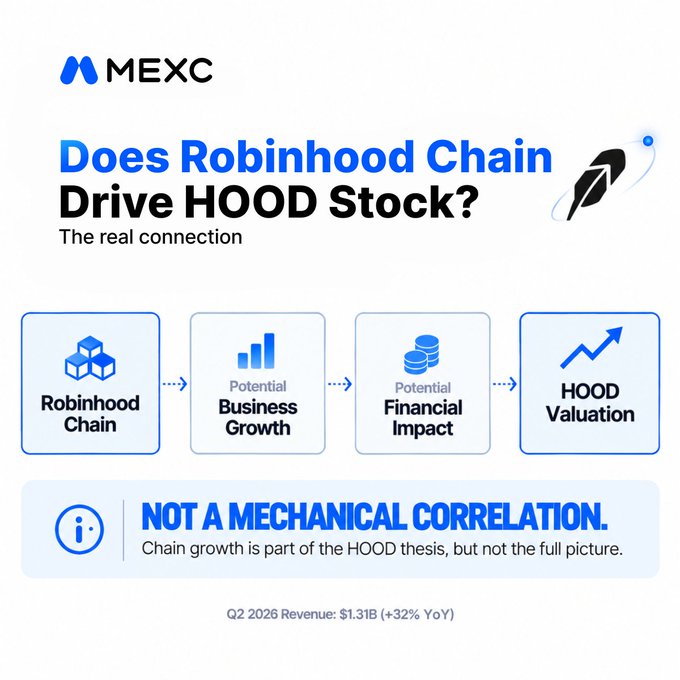 MEXC

Does Robinhood Chain Drive HOOD Stock?

The real connection

Robinhood Chain

Potential Business Growth

Potential Financial Impact

HOOD Valuation

NOT A MECHANICAL CORRELATION.

Chain growth is part of the HOOD thesis, but not the full picture.

Q2 2026 Revenue: $1.31B (+32% YoY)